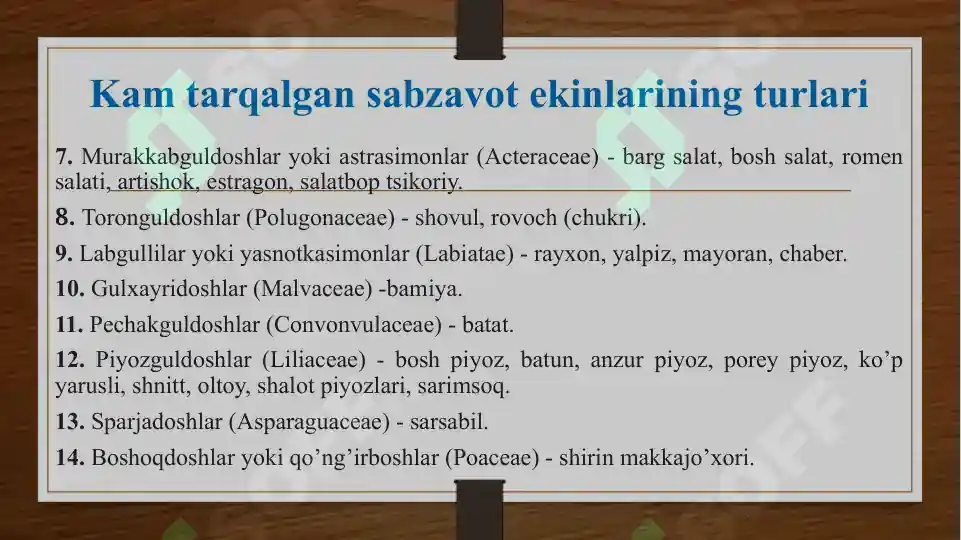 Kam tarqalgan sabzavot ekinlarining turlari

7. Murakkabguldoshlar yoki astrasimonlar (Acteraceae) - barg salat, bosh salat, romen salati, artishok, estragon, salatbop tsikoriy.

8. Toronguldoshlar (Polugonaceae) - shovul, rovoch (chukri).

9. Labgullilar yoki yasnotkasimonlar (Labiatae) - rayxon, yalpiz, mayoran, chaber.

10. Gulxayridoshlar (Malvaceae) -bamiya.

11. Pechakguldoshlar (Convonvulaceae) - batat.

12. Piyozguldoshlar (Liliaceae) - bosh piyoz, batun, anzur piyoz, porey piyoz, ko’p yarusli, shnitt, oltoy, shalot piyozlari, sarimsoq.

13. Sparjadoshlar (Asparaguaceae) - sarsabil.

14. Boshoqdoshlar yoki qo’ng’irboshlar (Poaceae) - shirin makkajo’xori.